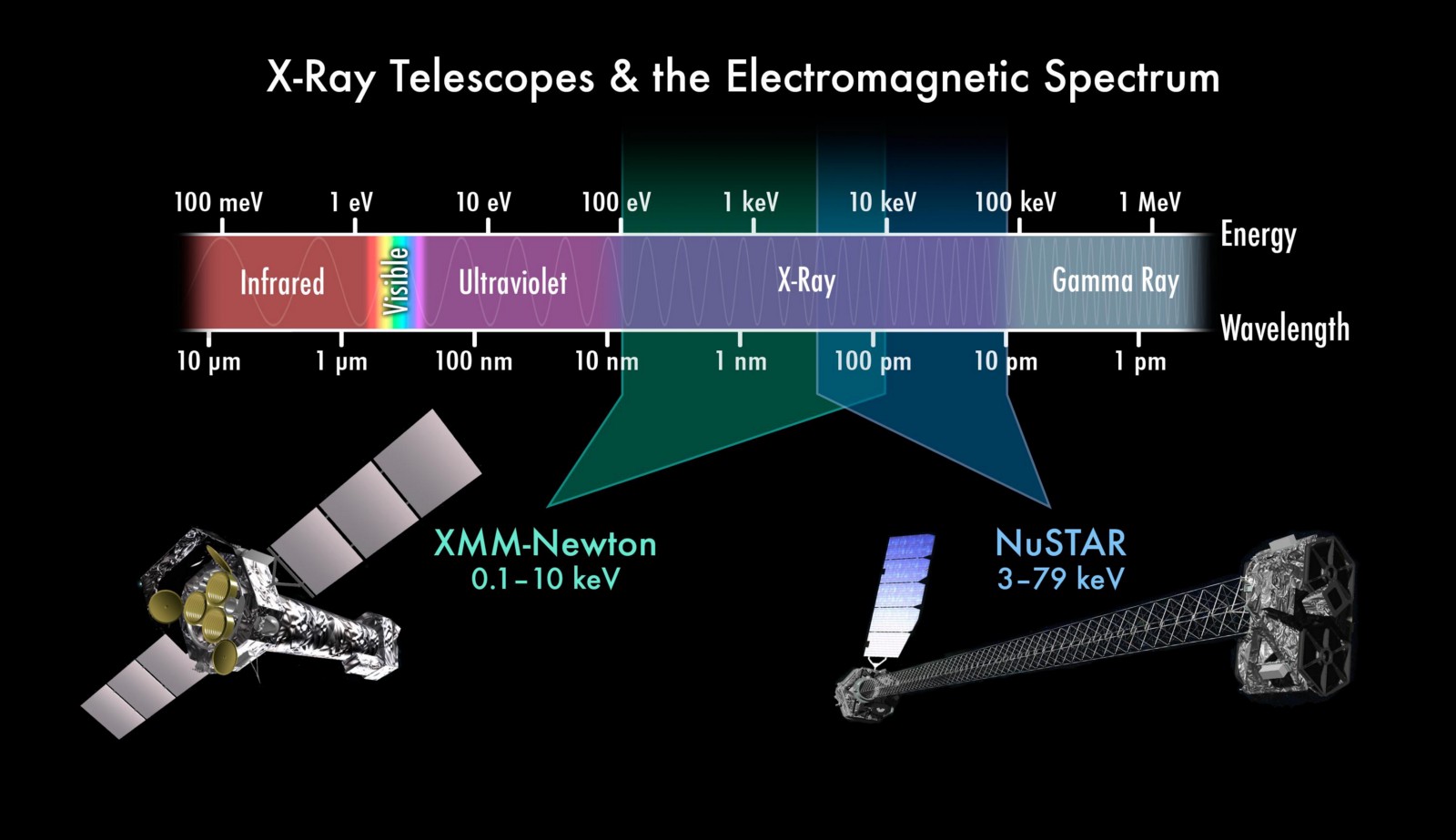 X-Ray Telescopes & the Electromagnetic Spectrum

100 meV 1 eV 10 eV 100 eV 1 keV 10 keV 100 keV 1 MeV

Energy

Infrared Visible Ultraviolet X-Ray Gamma Ray

Wavelength

10 μm 1 μm 100 nm 10 nm 1 nm 100 pm 10 pm 1 pm

XMM-Newton
0.1–10 keV

NuSTAR
3–79 keV